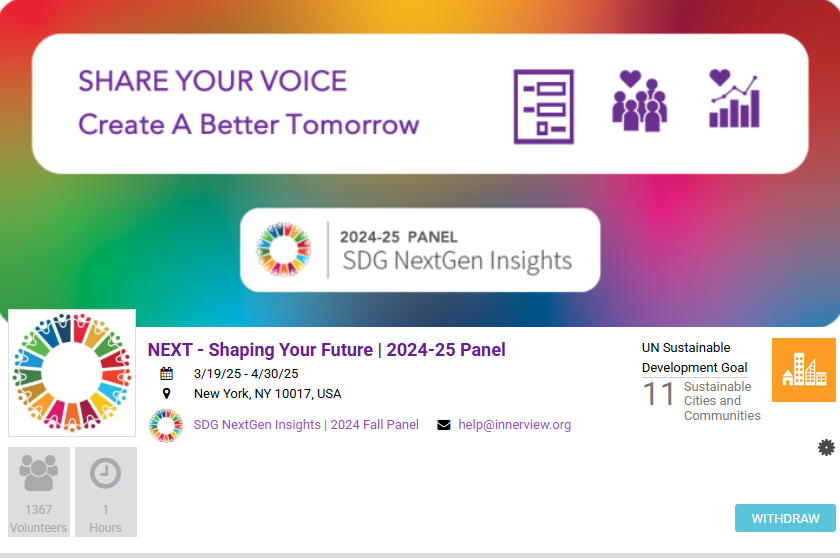 SHARE YOUR VOICE
Create A Better Tomorrow

2024-25 PANEL
SDG NextGen Insights

NEXT - Shaping Your Future | 2024-25 Panel
3/19/25 - 4/30/25
New York, NY 10017, USA
SDG NextGen Insights | 2024 Fall Panel
help@innerview.org

UN Sustainable Development Goal
11 Sustainable Cities and Communities

1367 Volunteers
1 Hours

WITHDRAW